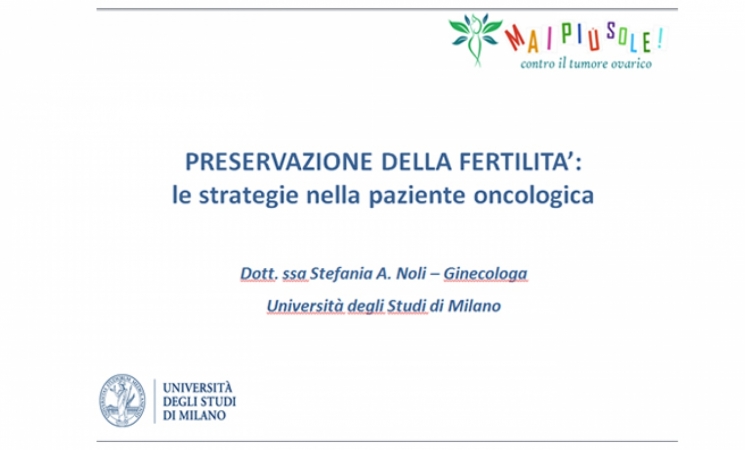 MAI PIÙ SOLE!
contro il tumore ovarico

PRESERVAZIONE DELLA FERTILITA':
le strategie nella paziente oncologica

Dott. ssa Stefania A. Noli – Ginecologa
Università degli Studi di Milano

UNIVERSITÀ
DEGLI STUDI
DI MILANO